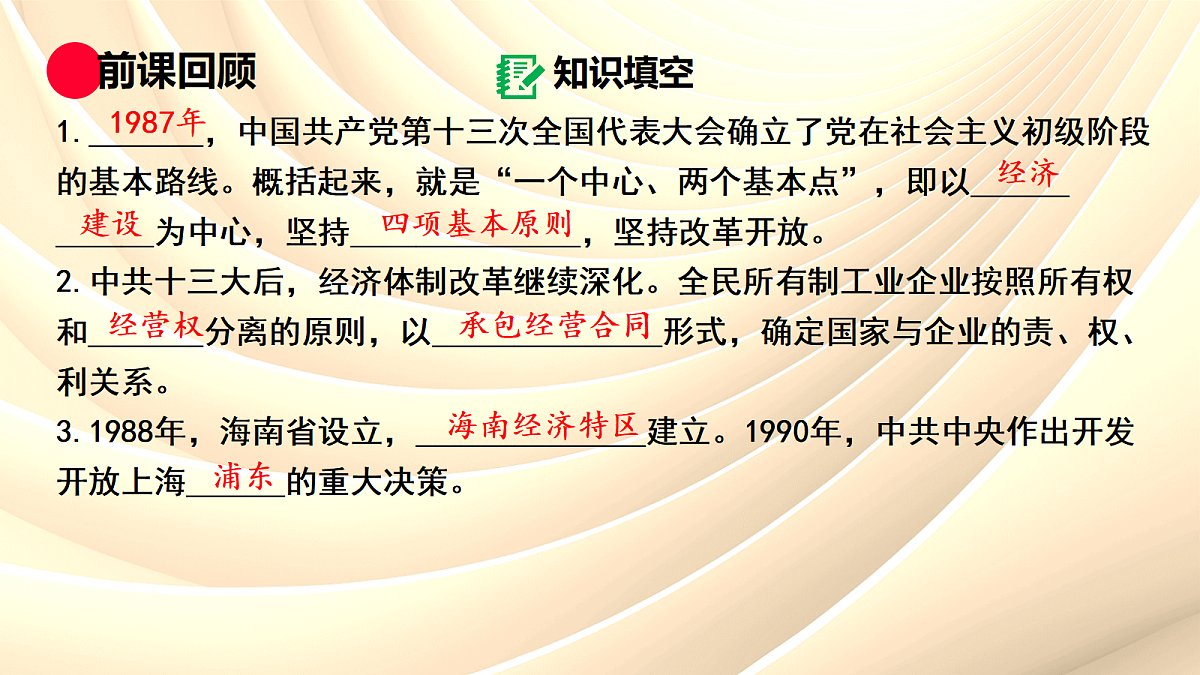 前课回顾

知识填空

1. 1987年，中国共产党第十三次全国代表大会确立了党在社会主义初级阶段的基本路线。概括起来，就是“一个中心、两个基本点”，即以经济建设为中心，坚持四项基本原则，坚持改革开放。

2. 中共十三大后，经济体制改革继续深化。全民所有制工业企业按照所有权和经营权分离的原则，以承包经营合同形式，确定国家与企业的责、权、利关系。

3. 1988年，海南省设立，海南经济特区建立。1990年，中共中央作出开发开放上海浦东的重大决策。